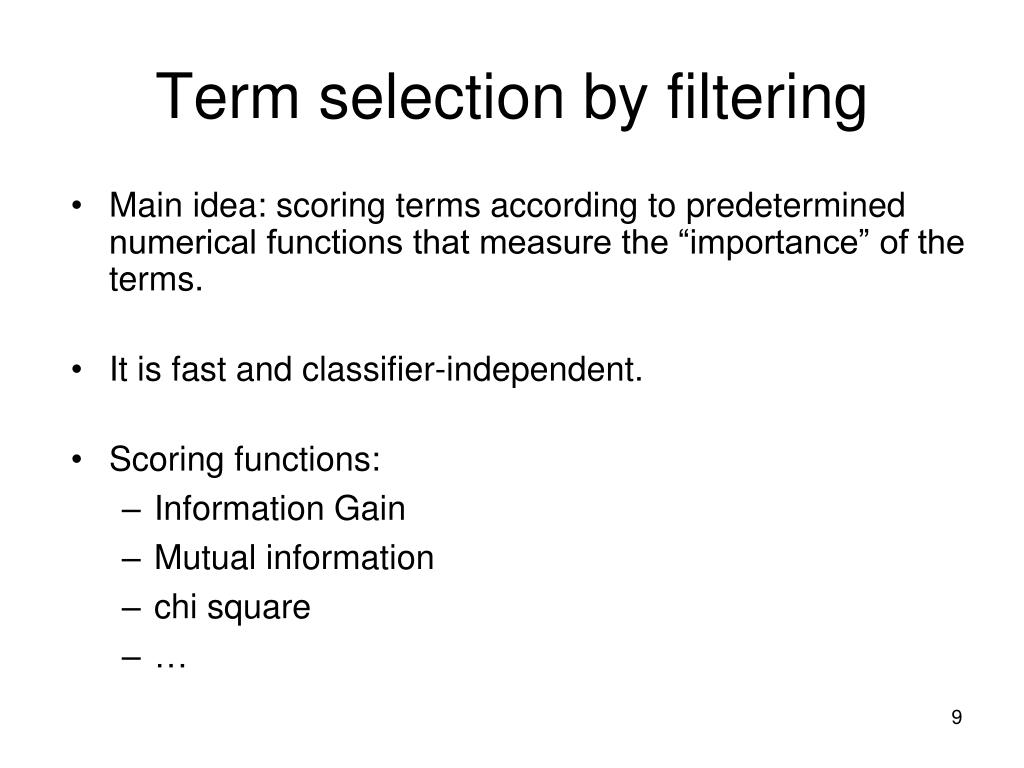 Term selection by filtering

• Main idea: scoring terms according to predetermined numerical functions that measure the “importance” of the terms.

• It is fast and classifier-independent.

• Scoring functions:
– Information Gain
– Mutual information
– chi square
– …

9